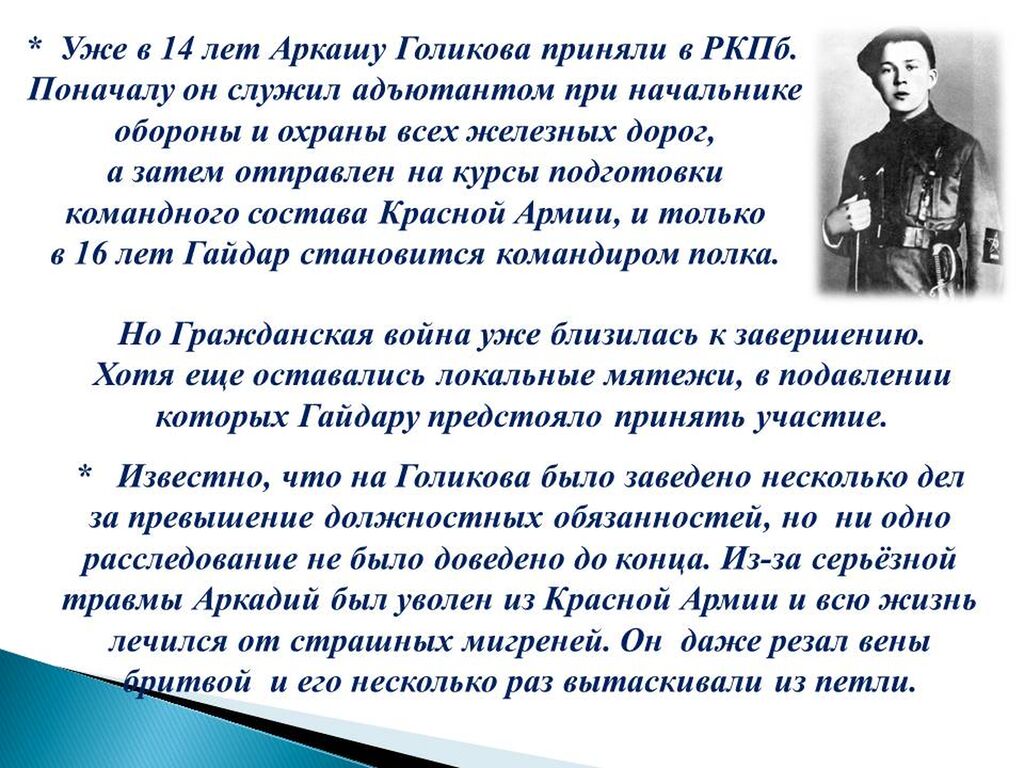 * Уже в 14 лет Аркашу Голикова приняли в РКПб. Поначалу он служил адъютантом при начальнике обороны и охраны всех железных дорог, а затем отправлен на курсы подготовки командного состава Красной Армии, и только в 16 лет Гайдар становится командиром полка.

Но Гражданская война уже близилась к завершению. Хотя еще оставались локальные мятежи, в подавлении которых Гайдару предстояло принять участие.

* Известно, что на Голикова было заведено несколько дел за превышение должностных обязанностей, но ни одно расследование не было доведено до конца. Из-за серьёзной травмы Аркадий был уволен из Красной Армии и всю жизнь лечился от страшных мигреней. Он даже резал вены бритвой и его несколько раз вытаскивали из петли.